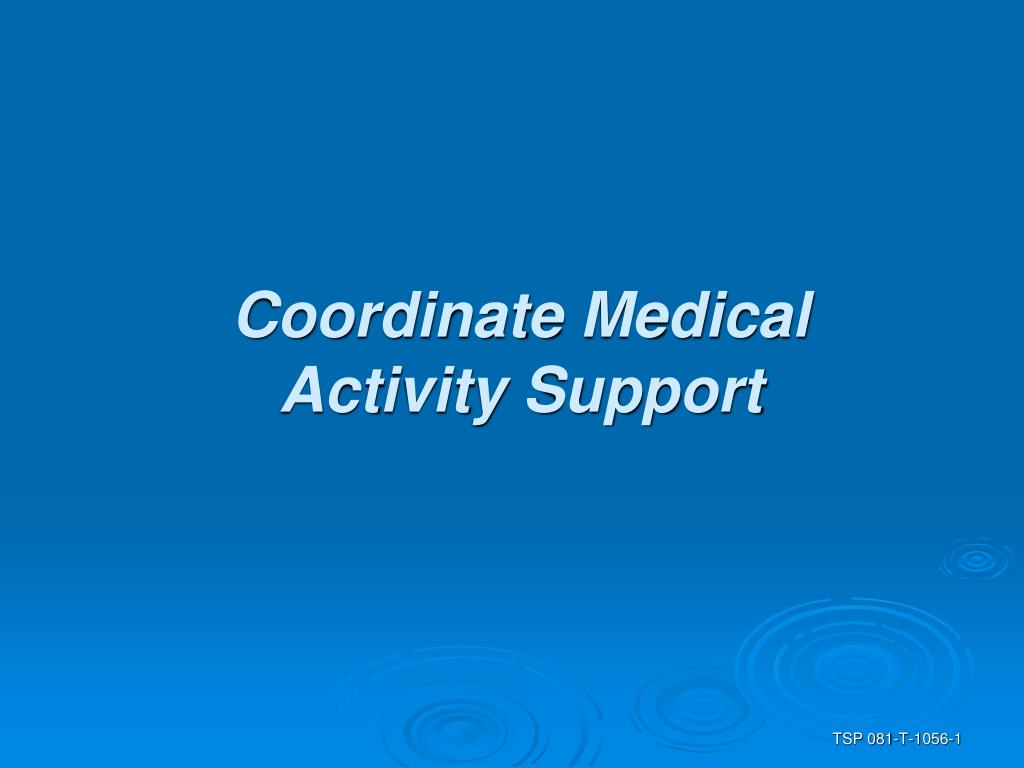 Coordinate Medical Activity Support

TSP 081-T-1056-1